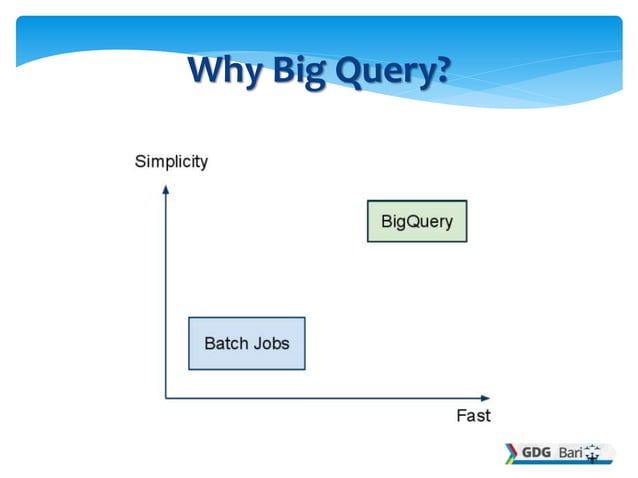 Why Big Query?

Simplicity

BigQuery

Batch Jobs

Fast

GDG Bari